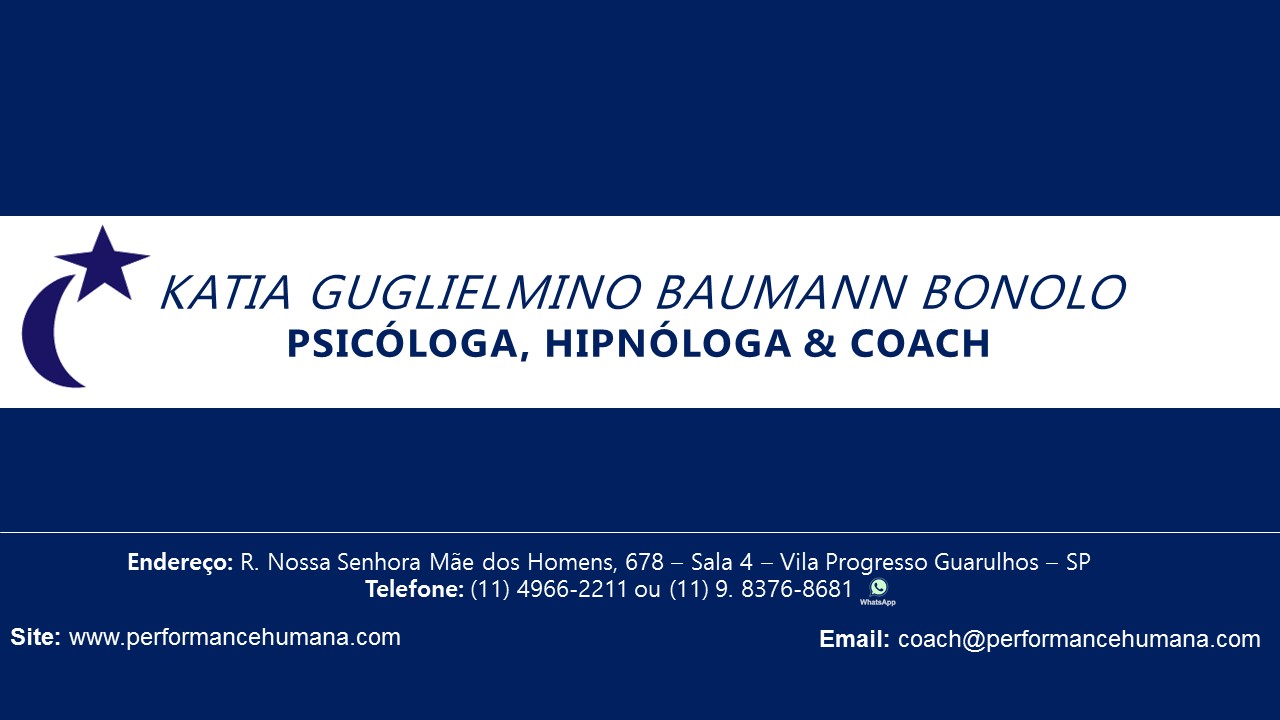 KATIA GUGLIELMINO BAUMANN BONOLO
PSICÓLOGA, HIPNÓLOGA & COACH

Endereço: R. Nossa Senhora Mãe dos Homens, 678 – Sala 4 – Vila Progresso Guarulhos – SP
Telefone: (11) 4966-2211 ou (11) 9. 8376-8681 WhatsApp

Site: www.performancehumana.com

Email: coach@performancehumana.com